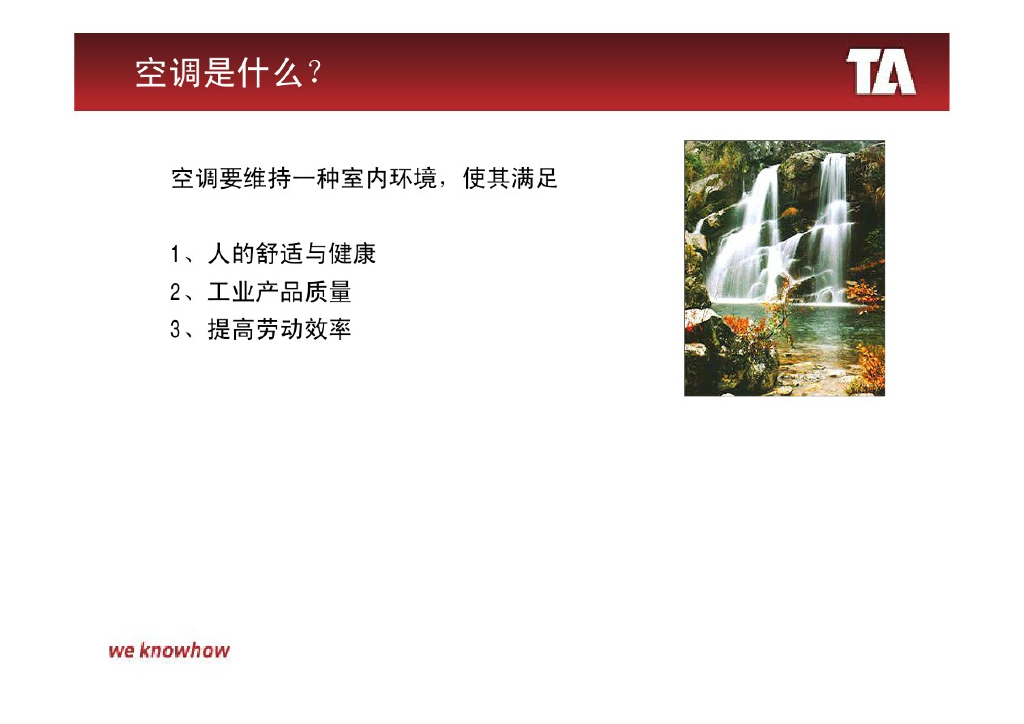 空调是什么？

TA

空调要维持一种室内环境，使其满足

1、人的舒适与健康
2、工业产品质量
3、提高劳动效率

we knowhow